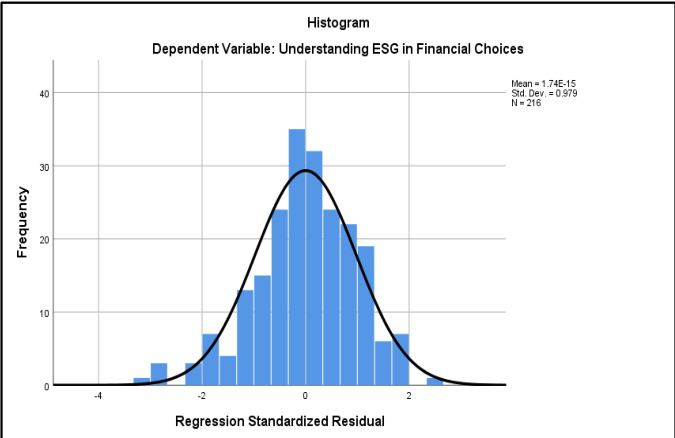 Histogram

Dependent Variable: Understanding ESG in Financial Choices

Mean = 1.74E-15
Std. Dev. = 0.979
N = 216

Frequency

40
30
20
10
0

-4
-2
0
2

Regression Standardized Residual